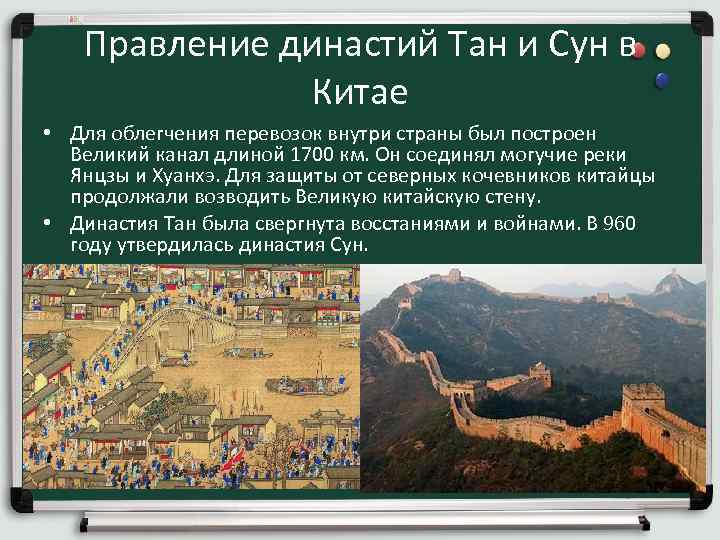 Правление династий Тан и Сун в Китае

• Для облегчения перевозок внутри страны был построен Великий канал длиной 1700 км. Он соединял могучие реки Янцзы и Хуанхэ. Для защиты от северных кочевников китайцы продолжали возводить Великую китайскую стену.

• Династия Тан была свергнута восстаниями и войнами. В 960 году утвердилась династия Сун.